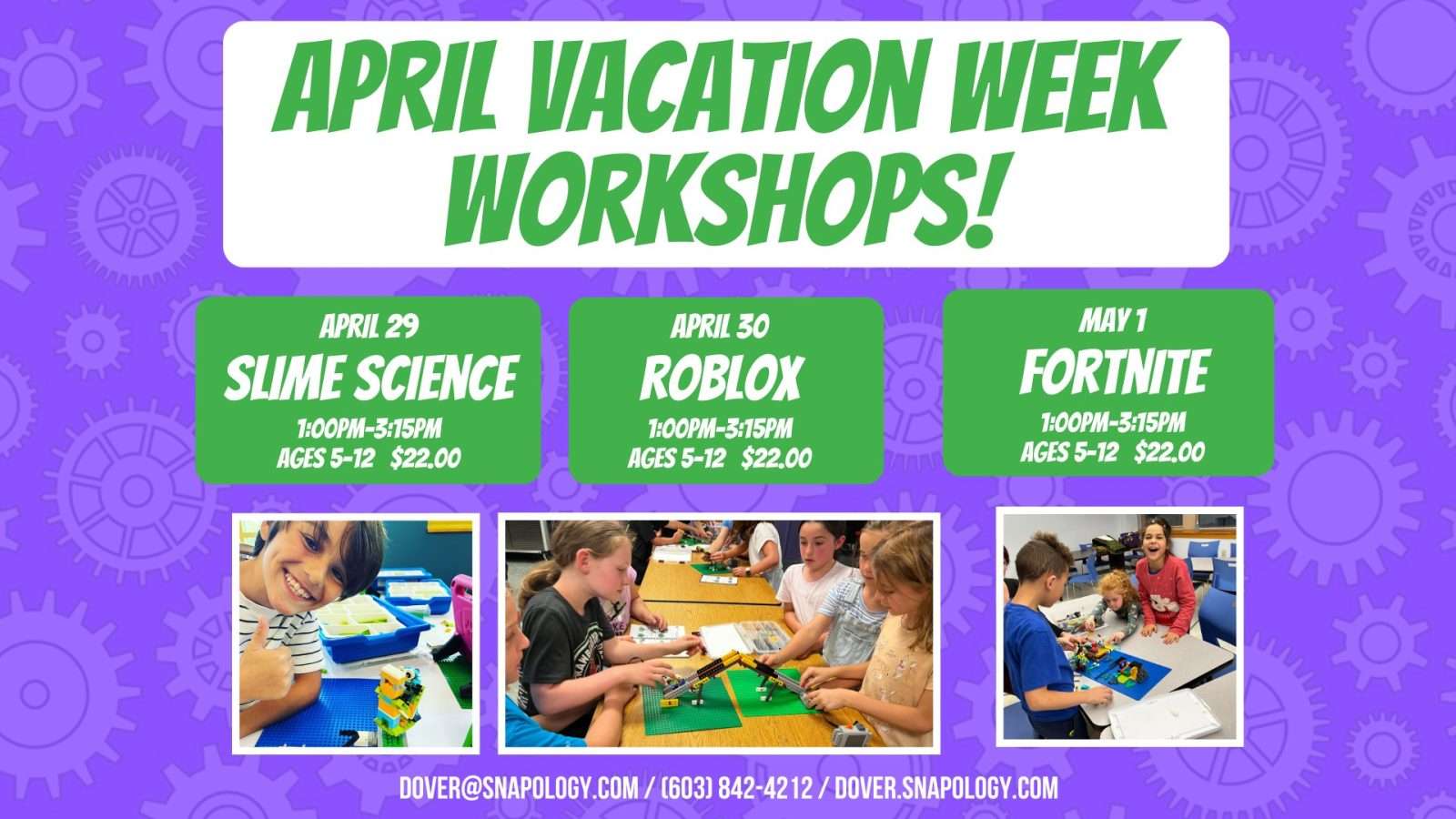 APRIL VACATION WEEK WORKSHOPS!

APRIL 29
SLIME SCIENCE
1:00PM-3:15PM
AGES 5-12 $22.00

APRIL 30
ROBLOX
1:00PM-3:15PM
AGES 5-12 $22.00

MAY 1
FORTNITE
1:00PM-3:15PM
AGES 5-12 $22.00

DOVER@SNAPOLOGY.COM / (603) 842-4212 / DOVER.SNAPOLOGY.COM